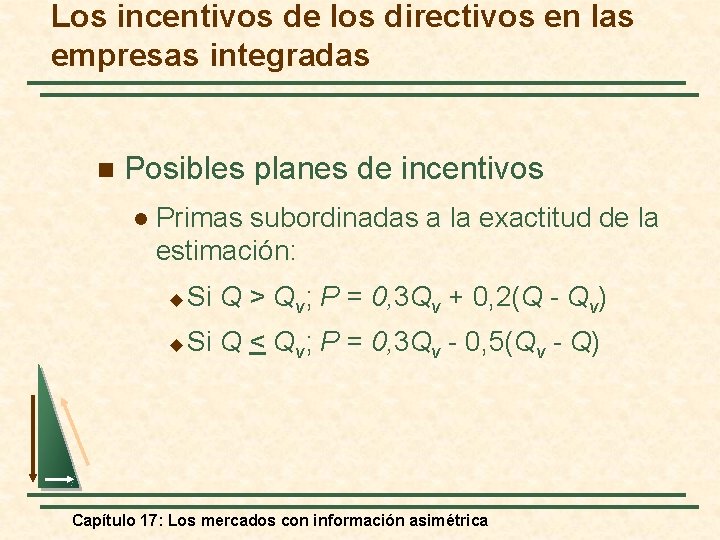 Los incentivos de los directivos en las empresas integradas

Posibles planes de incentivos

Primas subordinadas a la exactitud de la estimación:

Si $Q > Q_v$; $P = 0,3Q_v + 0,2(Q - Q_v)$

Si $Q \leq Q_v$; $P = 0,3Q_v - 0,5(Q_v - Q)$

Capítulo 17: Los mercados con información asimétrica